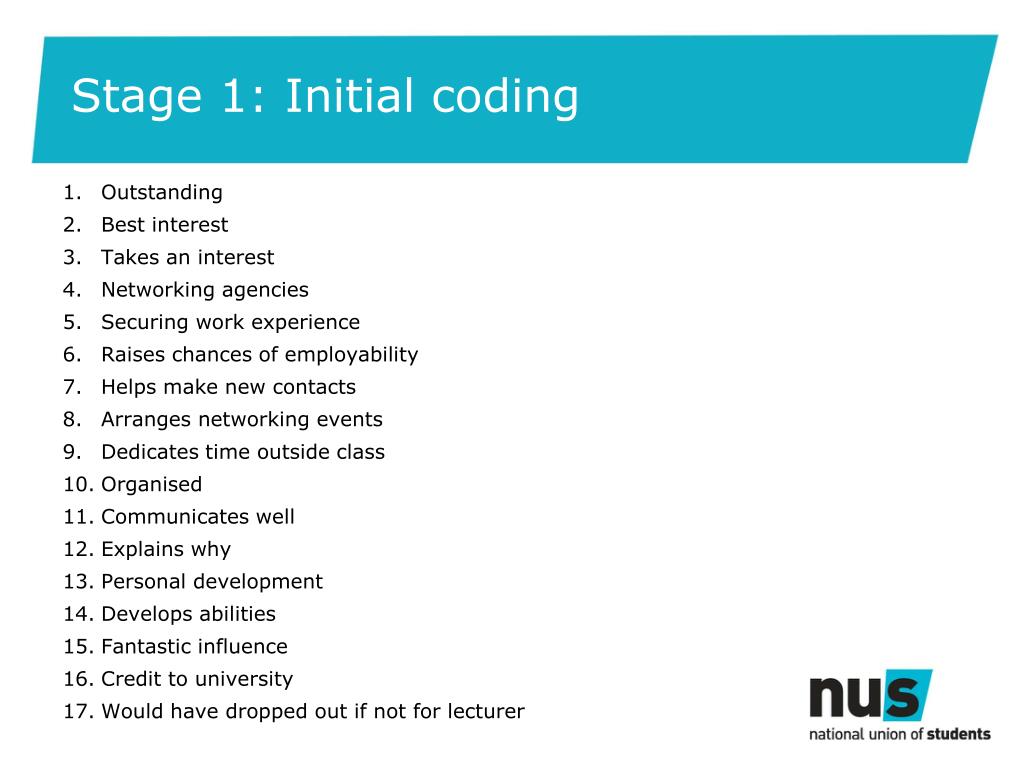 Stage 1: Initial coding

1. Outstanding
2. Best interest
3. Takes an interest
4. Networking agencies
5. Securing work experience
6. Raises chances of employability
7. Helps make new contacts
8. Arranges networking events
9. Dedicates time outside class
10. Organised
11. Communicates well
12. Explains why
13. Personal development
14. Develops abilities
15. Fantastic influence
16. Credit to university
17. Would have dropped out if not for lecturer

nus
national union of students